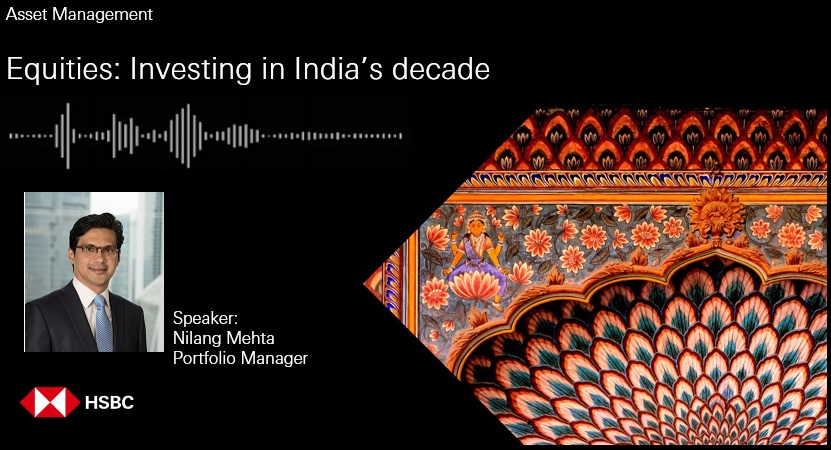 Asset Management

Equities: Investing in India's decade

Speaker:
Nilang Mehta
Portfolio Manager

HSBC